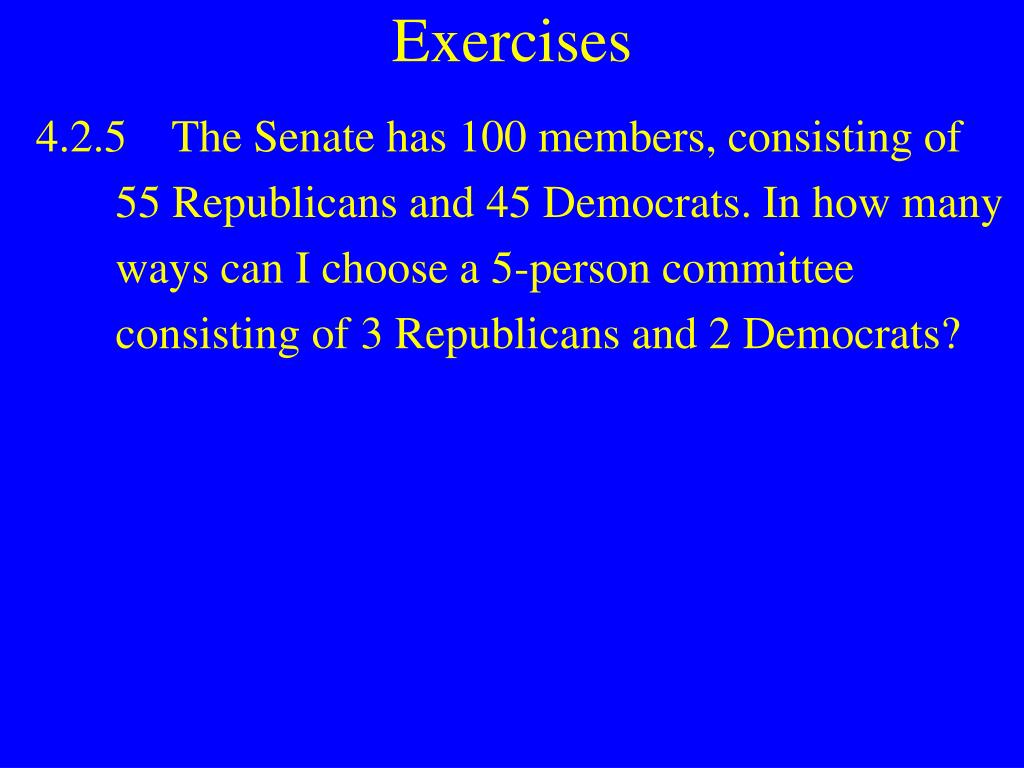 Exercises

4.2.5 The Senate has 100 members, consisting of 55 Republicans and 45 Democrats. In how many ways can I choose a 5-person committee consisting of 3 Republicans and 2 Democrats?